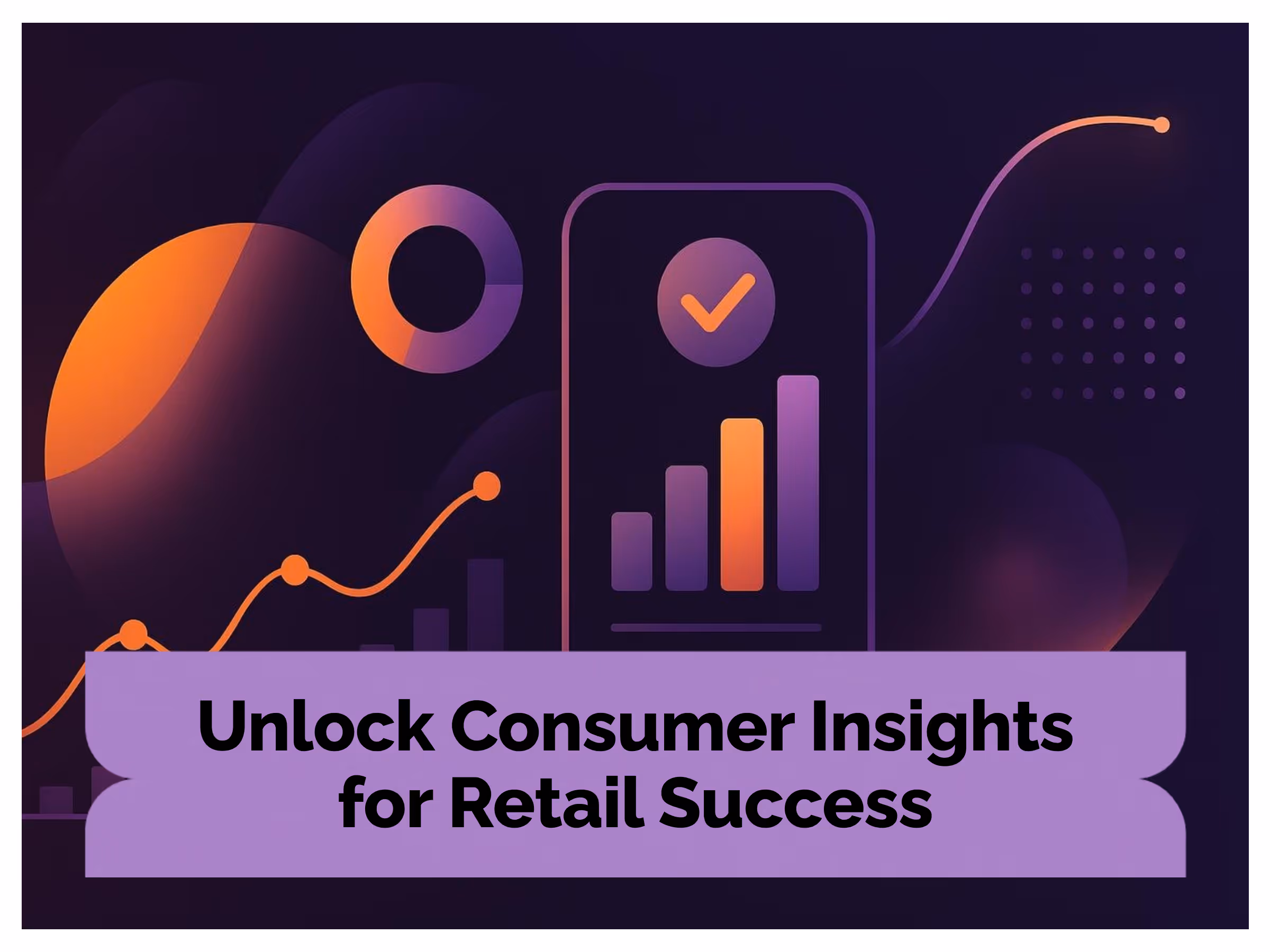 Unlock Consumer Insights for Retail Success